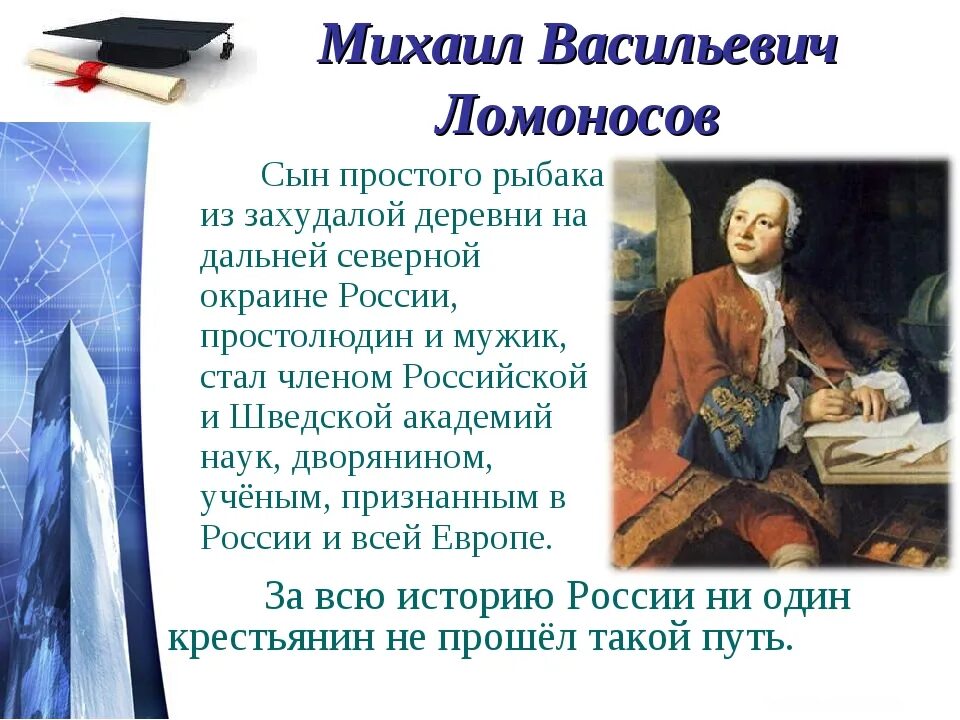 Михаил Васильевич Ломоносов

Сын простого рыбака из захудалой деревни на дальней северной окраине России, простолюдин и мужик, стал членом Российской и Шведской академий наук, дворянином, учёным, признанным в России и всей Европе.

За всю историю России ни один крестьянин не прошёл такой путь.